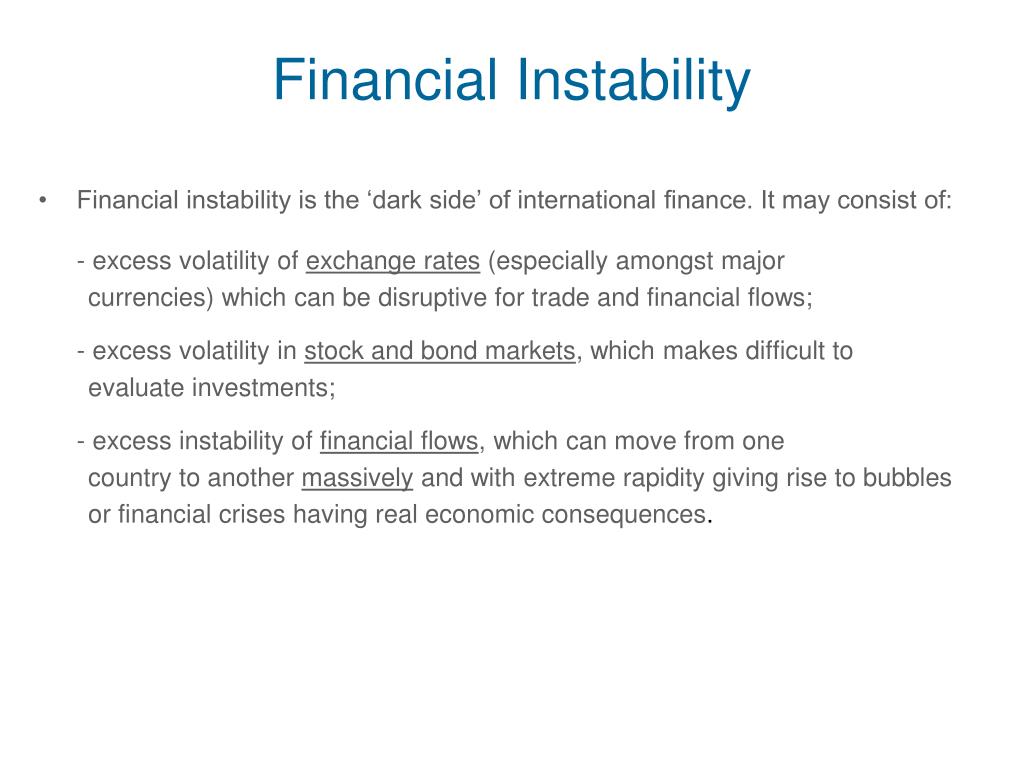 Financial Instability

• Financial instability is the ‘dark side’ of international finance. It may consist of:

- excess volatility of exchange rates (especially amongst major currencies) which can be disruptive for trade and financial flows;

- excess volatility in stock and bond markets, which makes difficult to evaluate investments;

- excess instability of financial flows, which can move from one country to another massively and with extreme rapidity giving rise to bubbles or financial crises having real economic consequences.